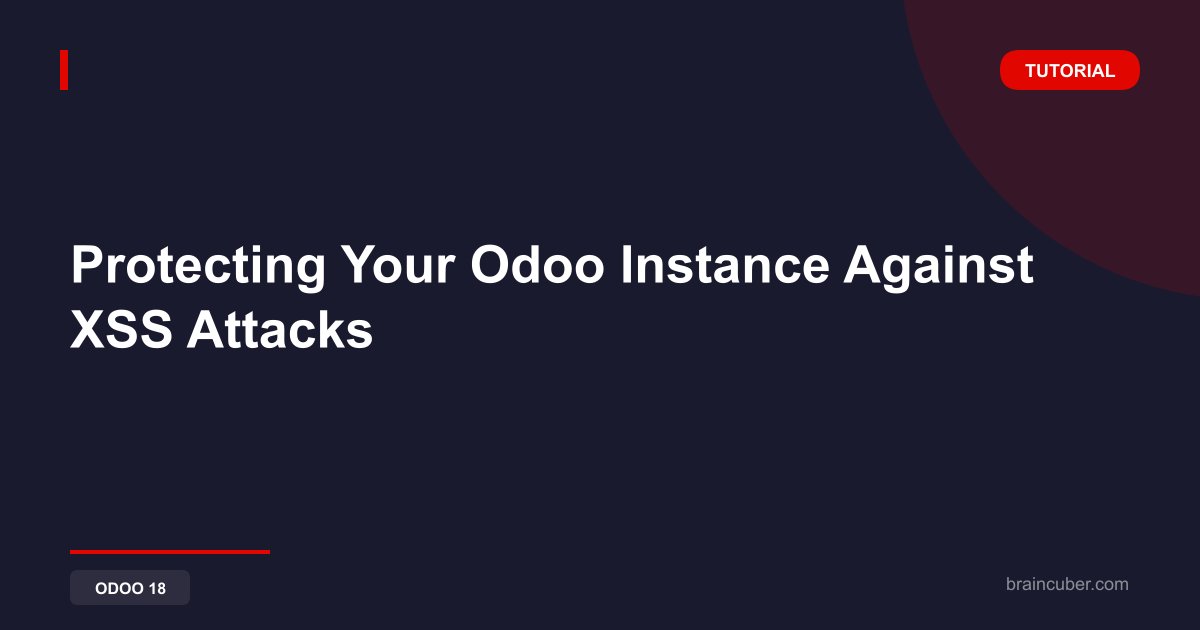 TUTORIAL

Protecting Your Odoo Instance Against XSS Attacks

ODOO 18

braincuber.com